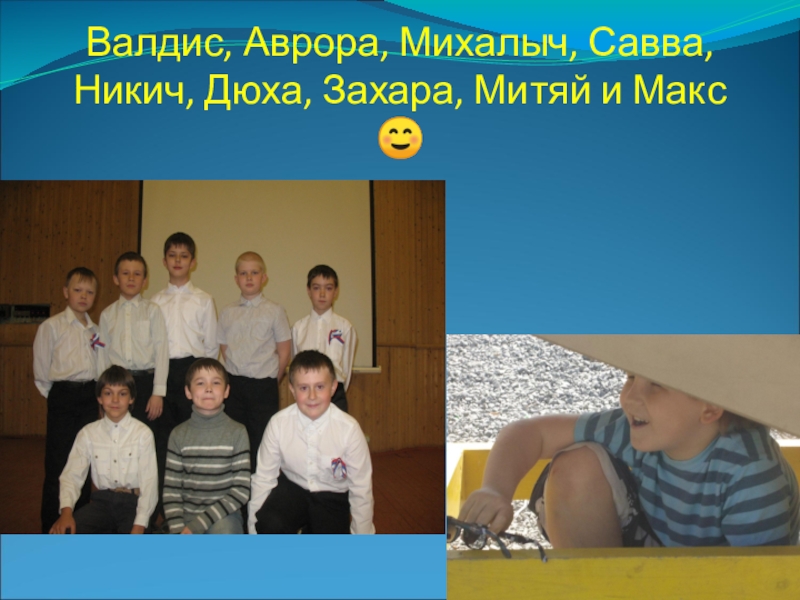 Валдис, Аврора, Михалыч, Савва, Никич, Дюха, Захара, Митяй и Макс 😊